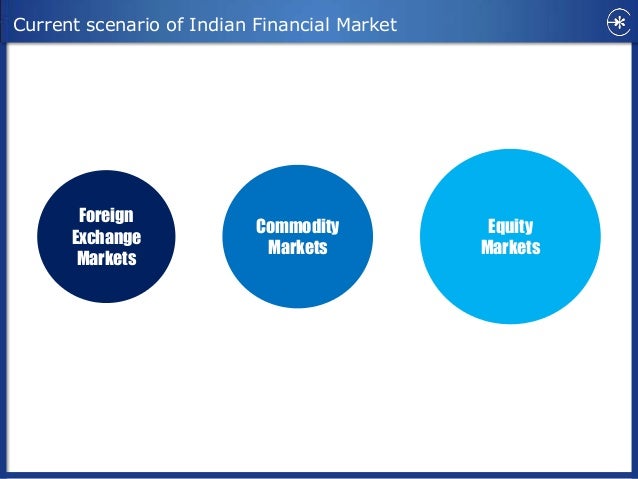 Current scenario of Indian Financial Market

Foreign Exchange Markets

Commodity Markets

Equity Markets